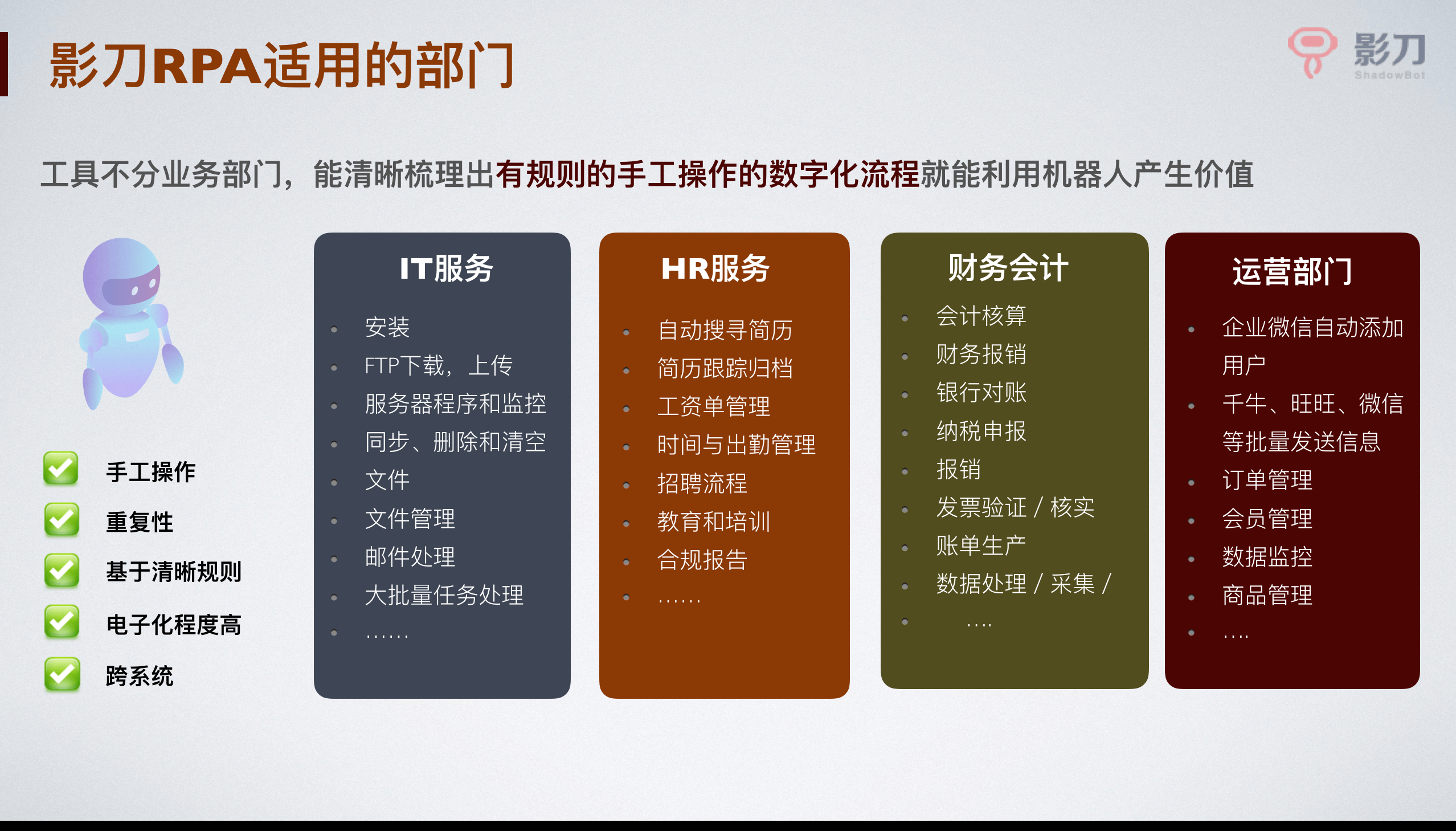 影刀RPA适用的部门

影刀
ShadowBot

工具不分业务部门，能清晰梳理出有规则的手工操作的数字化流程就能利用机器人产生价值

手工操作
重复性
基于清晰规则
电子化程度高
跨系统

IT服务
- 安装
- FTP下载，上传
- 服务器程序和监控
- 同步、删除和清空
- 文件
- 文件管理
- 邮件处理
- 大批量任务处理
- ……

HR服务
- 自动搜寻简历
- 简历跟踪归档
- 工资单管理
- 时间与出勤管理
- 招聘流程
- 教育和培训
- 合规报告
- ……

财务会计
- 会计核算
- 财务报销
- 银行对账
- 纳税申报
- 报销
- 发票验证 / 核实
- 账单生产
- 数据处理 / 采集 /
- ….

运营部门
- 企业微信自动添加用户
- 千牛、旺旺、微信等批量发送信息
- 订单管理
- 会员管理
- 数据监控
- 商品管理
- ….